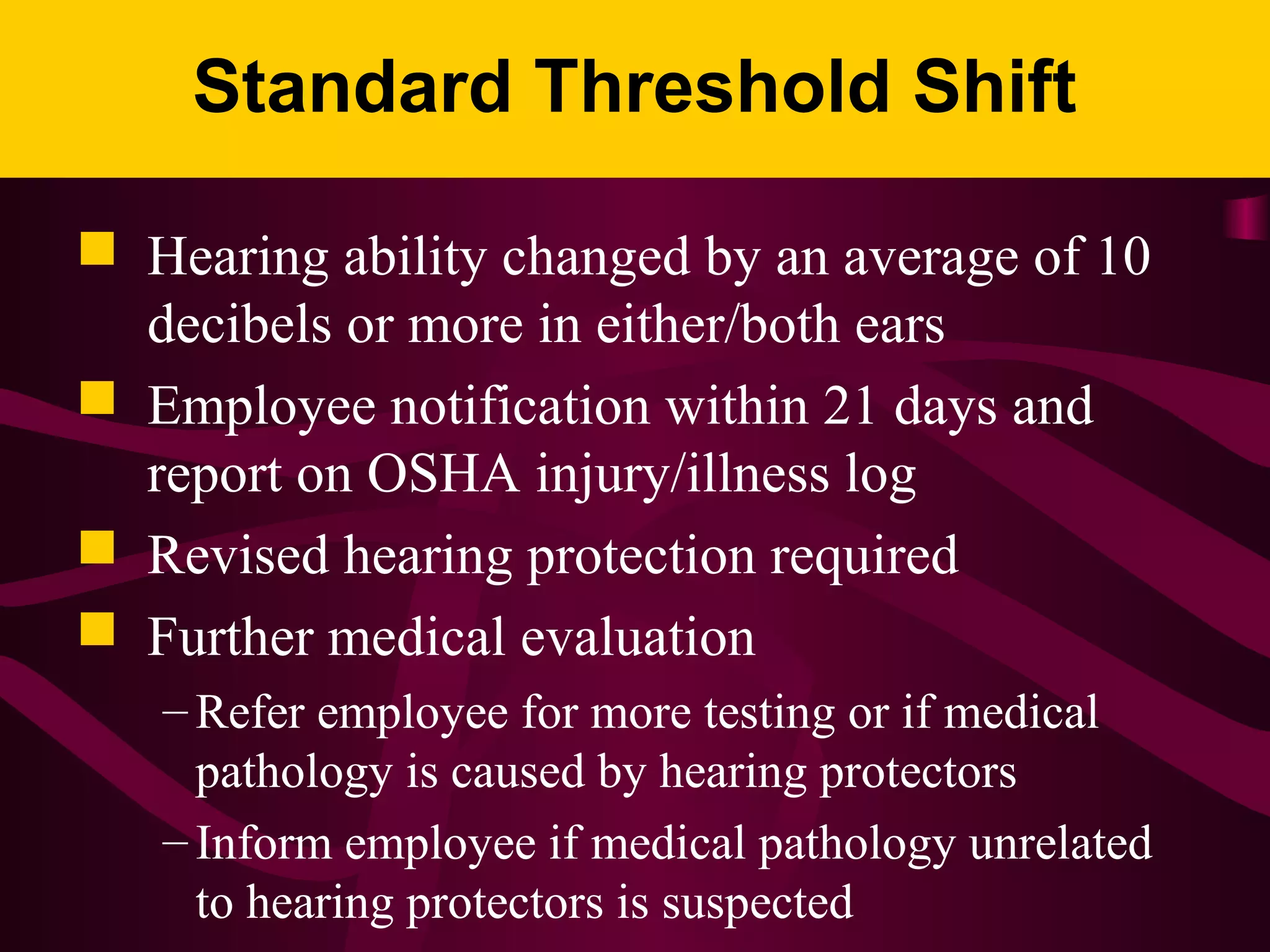 Standard Threshold Shift

Hearing ability changed by an average of 10 decibels or more in either/both ears

Employee notification within 21 days and report on OSHA injury/illness log

Revised hearing protection required

Further medical evaluation

– Refer employee for more testing or if medical pathology is caused by hearing protectors

– Inform employee if medical pathology unrelated to hearing protectors is suspected